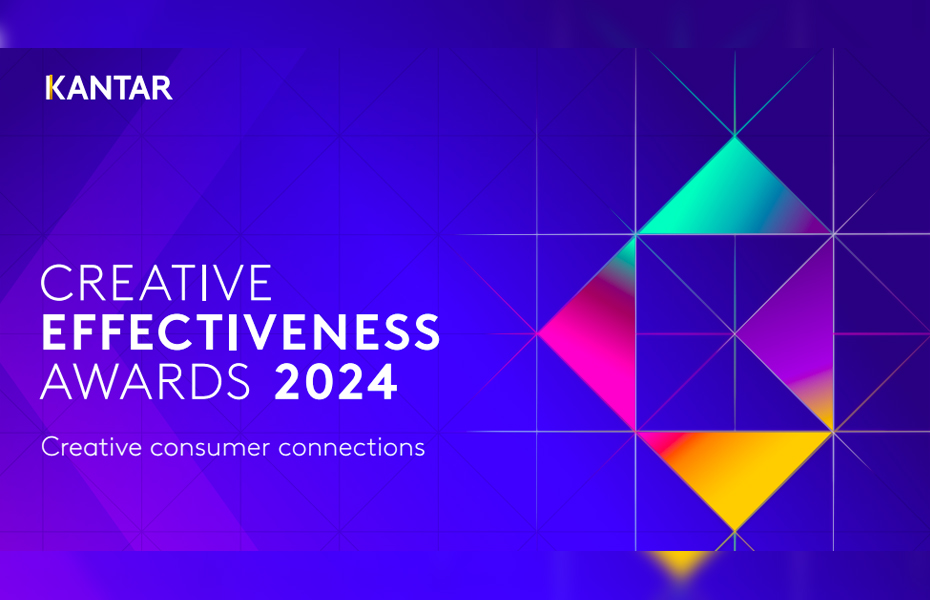 KANTAR

CREATIVE EFFECTIVENESS AWARDS 2024

Creative consumer connections